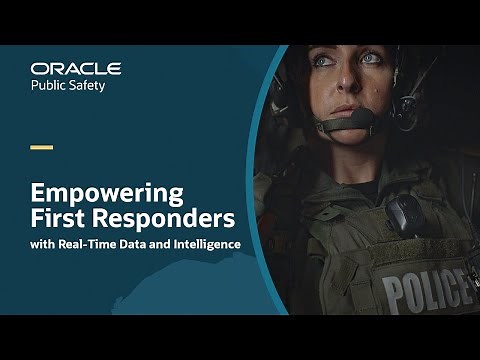 ORACLE
Public Safety

Empowering First Responders
with Real-Time Data and Intelligence

POLICE